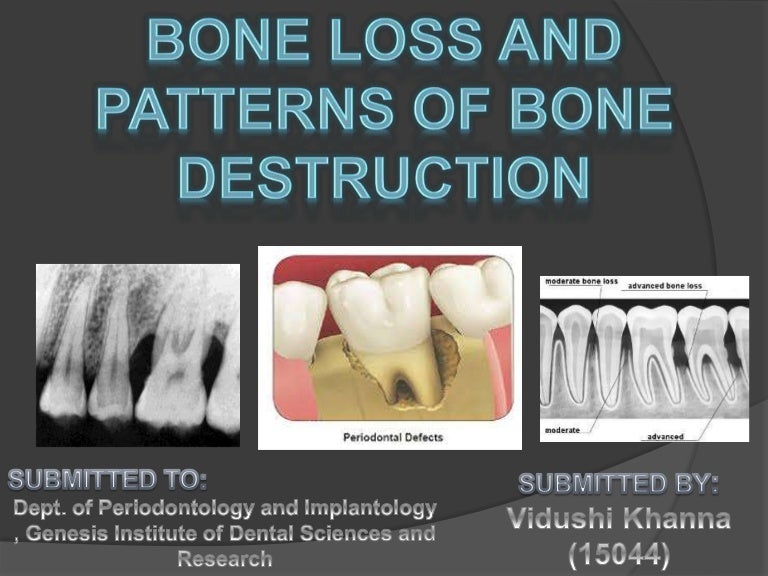 BONE LOSS AND PATTERNS OF BONE DESTRUCTION

Periodontal Defects

moderate bone loss
advanced bone loss
moderate
advanced

SUBMITTED TO:
Dept. of Periodontology and Implantology , Genesis Institute of Dental Sciences and Research

SUBMITTED BY:
Vidushi Khanna (15044)